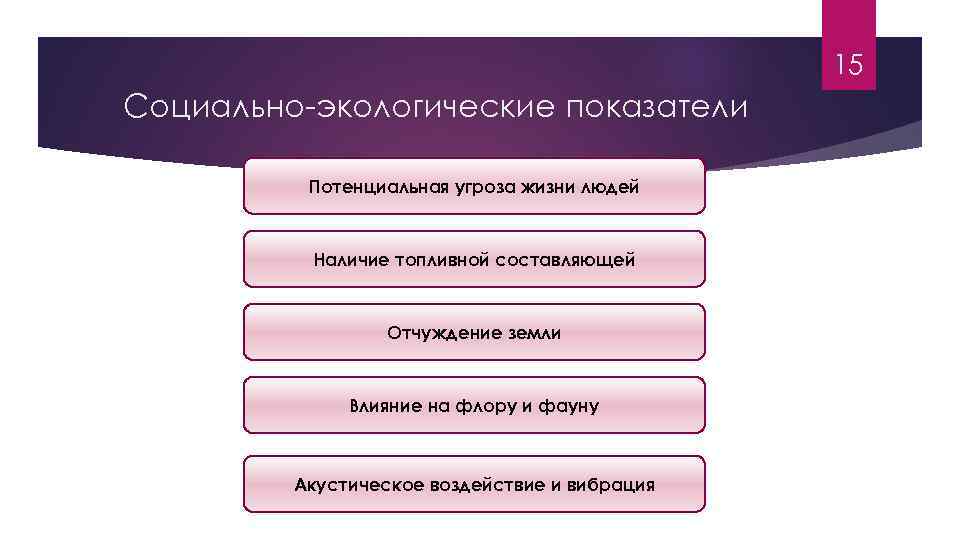 15

Социально-экологические показатели

Потенциальная угроза жизни людей

Наличие топливной составляющей

Отчуждение земли

Влияние на флору и фауну

Акустическое воздействие и вибрация